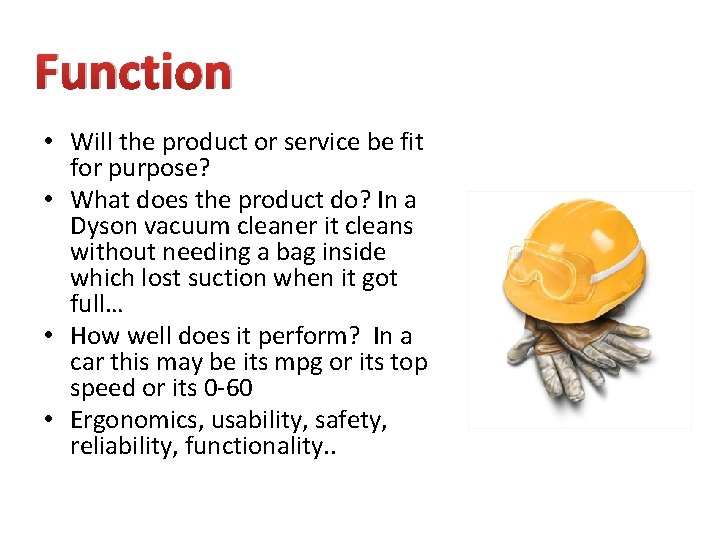 Function

• Will the product or service be fit for purpose?
• What does the product do? In a Dyson vacuum cleaner it cleans without needing a bag inside which lost suction when it got full…
• How well does it perform? In a car this may be its mpg or its top speed or its 0-60
• Ergonomics, usability, safety, reliability, functionality..